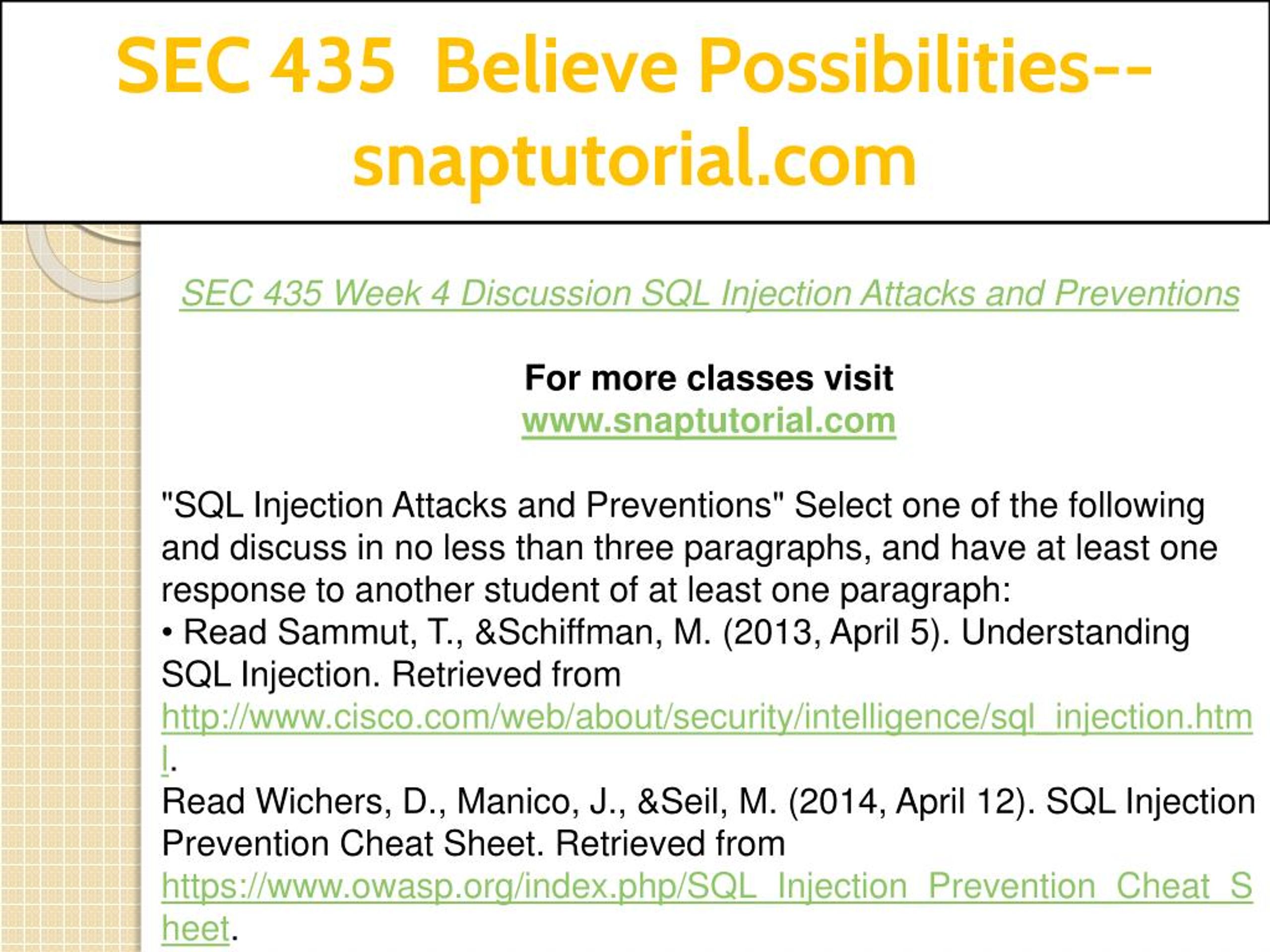 SEC 435 Believe Possibilities--snaptutorial.com

SEC 435 Week 4 Discussion SQL Injection Attacks and Preventions

For more classes visit
www.snaptutorial.com

"SQL Injection Attacks and Preventions" Select one of the following and discuss in no less than three paragraphs, and have at least one response to another student of at least one paragraph:
• Read Sammut, T., &Schiffman, M. (2013, April 5). Understanding SQL Injection. Retrieved from http://www.cisco.com/web/about/security/intelligence/sql_injection.html.
Read Wichers, D., Manico, J., &Seil, M. (2014, April 12). SQL Injection Prevention Cheat Sheet. Retrieved from https://www.owasp.org/index.php/SQL_Injection_Prevention_Cheat_Sheet.